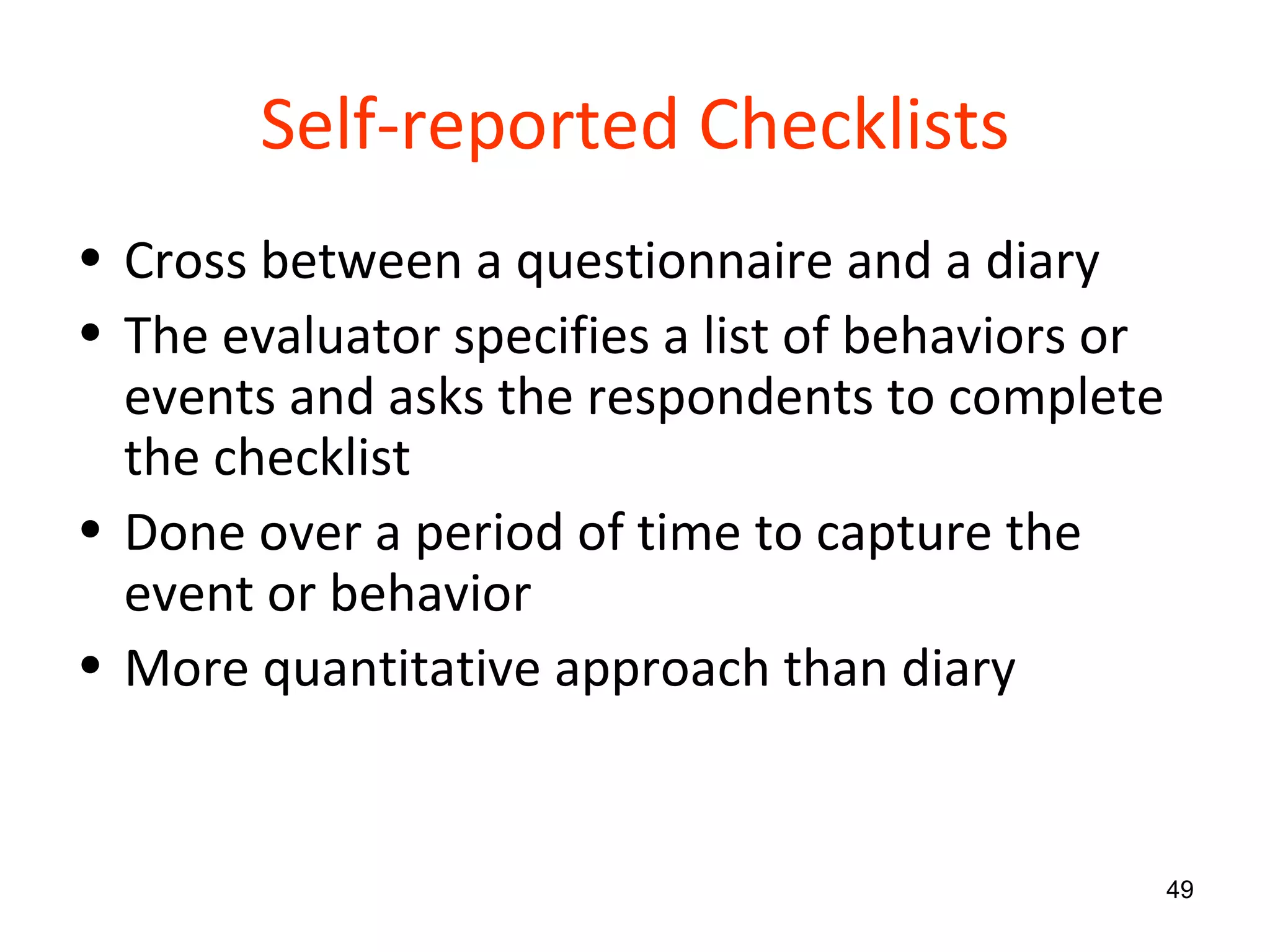 Self-reported Checklists

• Cross between a questionnaire and a diary
• The evaluator specifies a list of behaviors or events and asks the respondents to complete the checklist
• Done over a period of time to capture the event or behavior
• More quantitative approach than diary

49